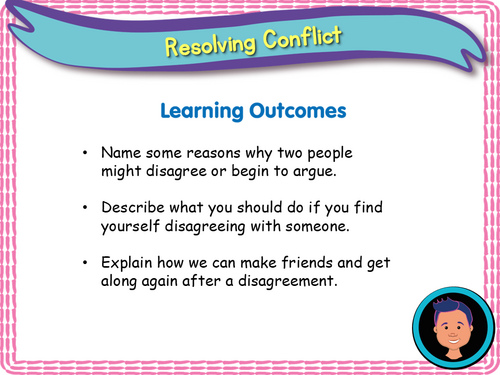 Resolving Conflict

Learning Outcomes

• Name some reasons why two people might disagree or begin to argue.

• Describe what you should do if you find yourself disagreeing with someone.

• Explain how we can make friends and get along again after a disagreement.